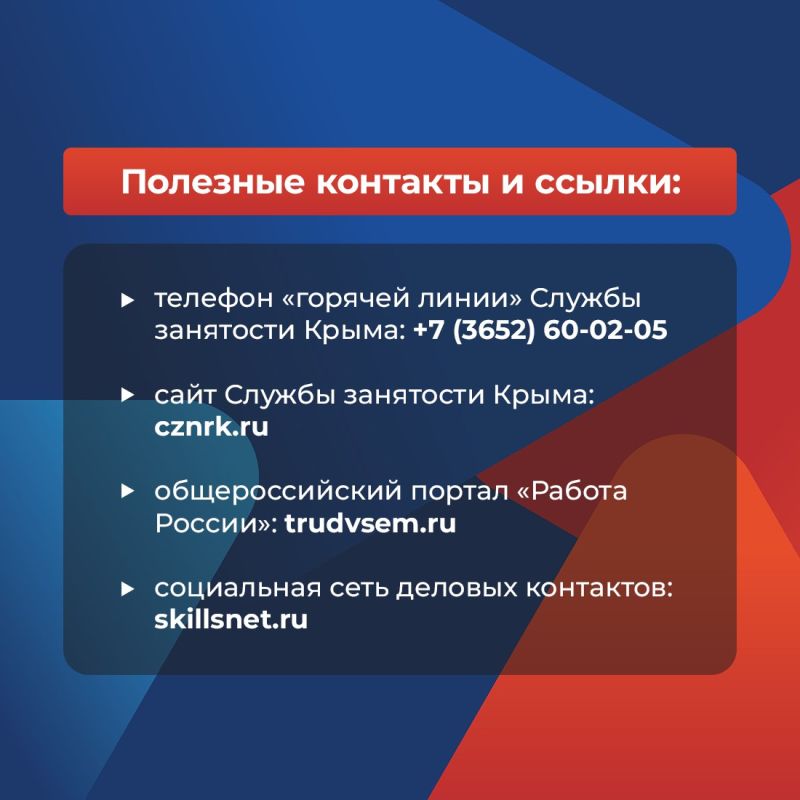 Полезные контакты и ссылки:

▸ телефон «горячей линии» Службы занятости Крыма: +7 (3652) 60-02-05

▸ сайт Службы занятости Крыма: cznrk.ru

▸ общероссийский портал «Работа России»: trudvsem.ru

▸ социальная сеть деловых контактов: skillsnet.ru